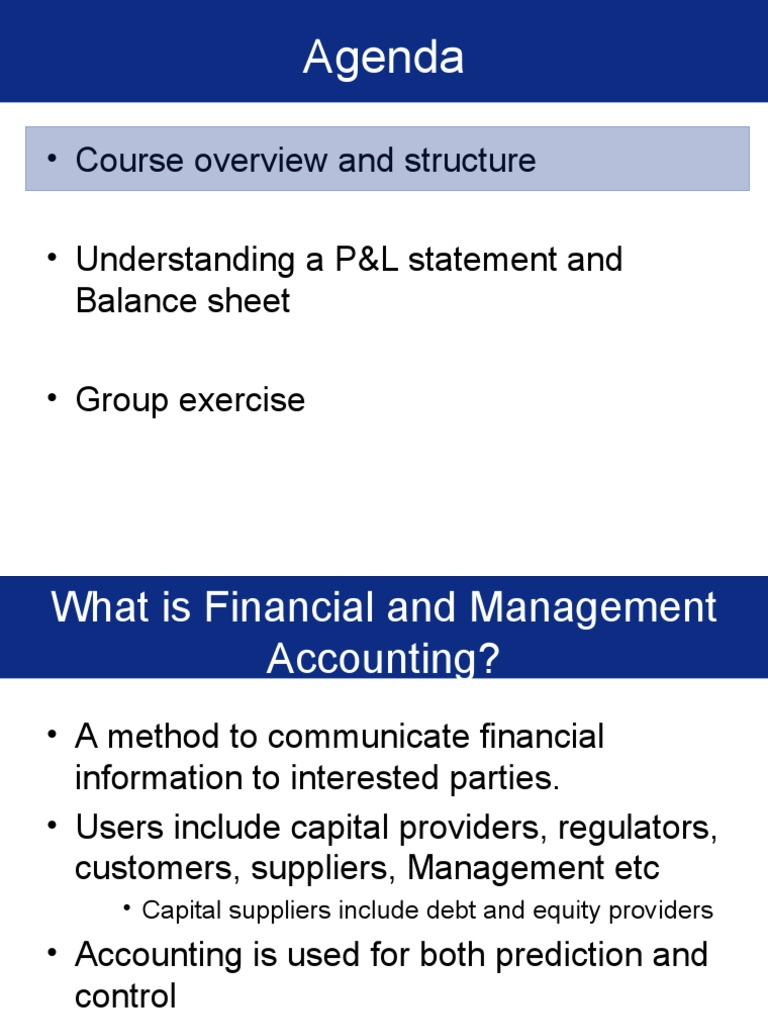 Agenda

• Course overview and structure

• Understanding a P&L statement and Balance sheet

• Group exercise

What is Financial and Management Accounting?

• A method to communicate financial information to interested parties.

• Users include capital providers, regulators, customers, suppliers, Management etc

• Capital suppliers include debt and equity providers

• Accounting is used for both prediction and control